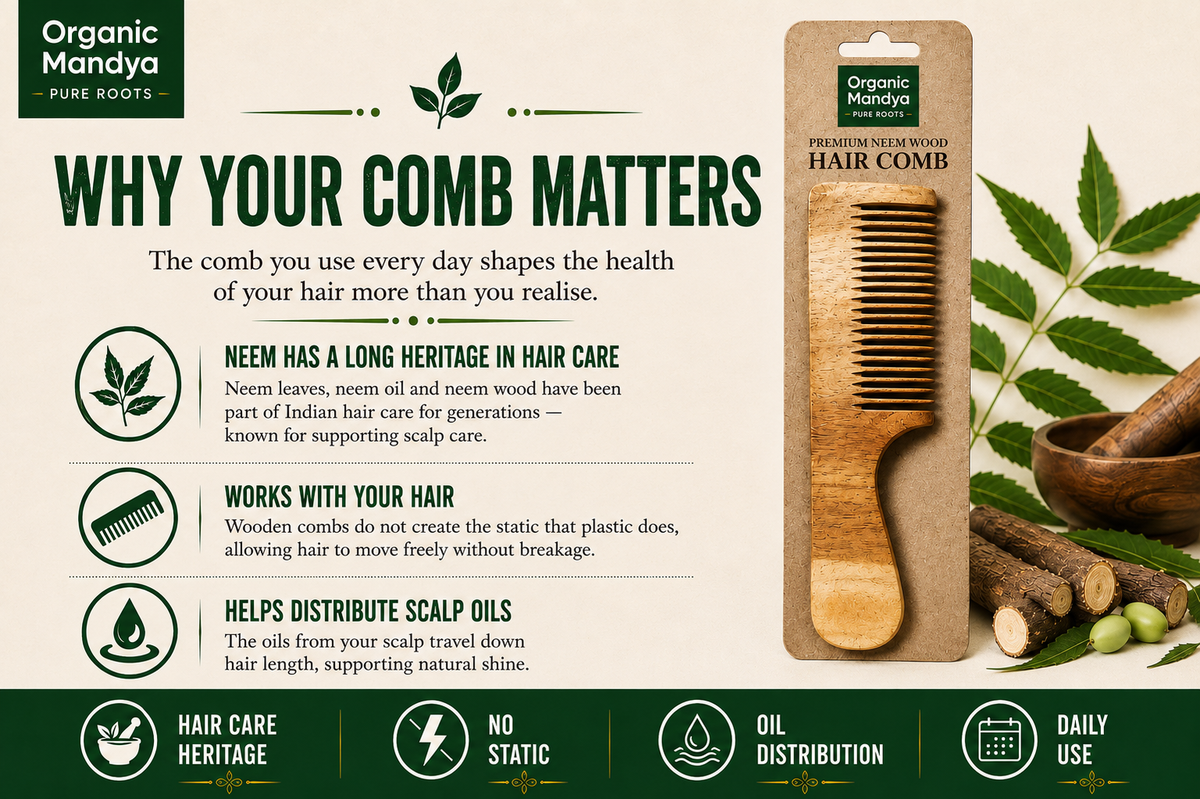 Organic Mandya
PURE ROOTS

WHY YOUR COMB MATTERS

The comb you use every day shapes the health of your hair more than you realise.

NEEM HAS A LONG HERITAGE IN HAIR CARE
Neem leaves, neem oil and neem wood have been part of Indian hair care for generations — known for supporting scalp care.

WORKS WITH YOUR HAIR
Wooden combs do not create the static that plastic does, allowing hair to move freely without breakage.

HELPS DISTRIBUTE SCALP OILS
The oils from your scalp travel down hair length, supporting natural shine.

Organic Mandya
PURE ROOTS
PREMIUM NEEM WOOD
HAIR COMB

HAIR CARE HERITAGE

NO STATIC

OIL DISTRIBUTION

DAILY USE